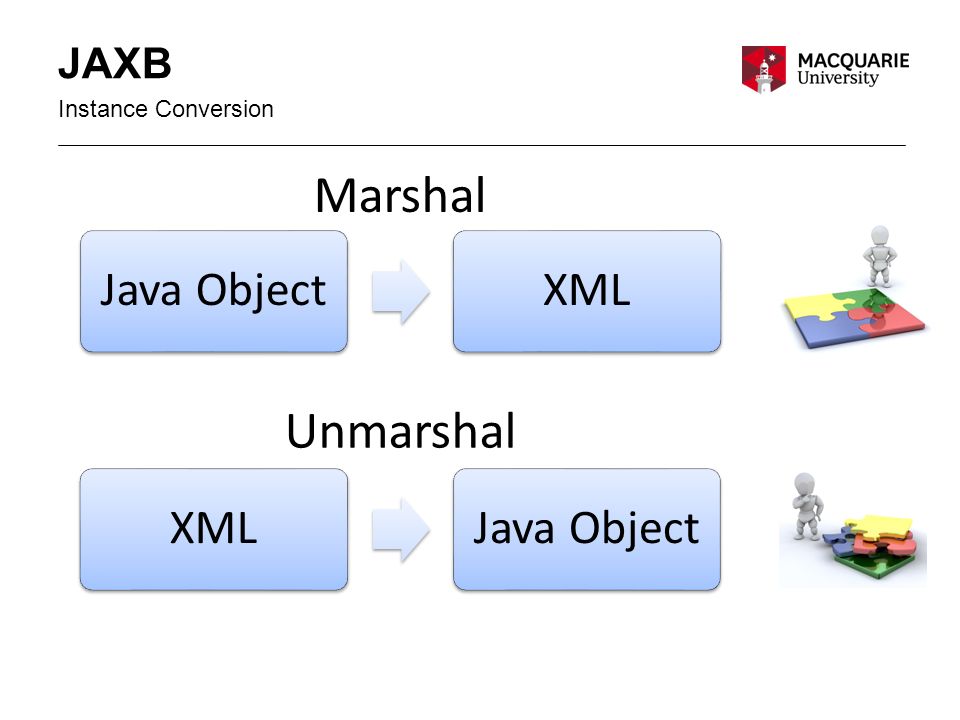 JAXB
Instance Conversion

MACQUARIE
University

Marshal

Java Object

XML

Unmarshal

XML

Java Object